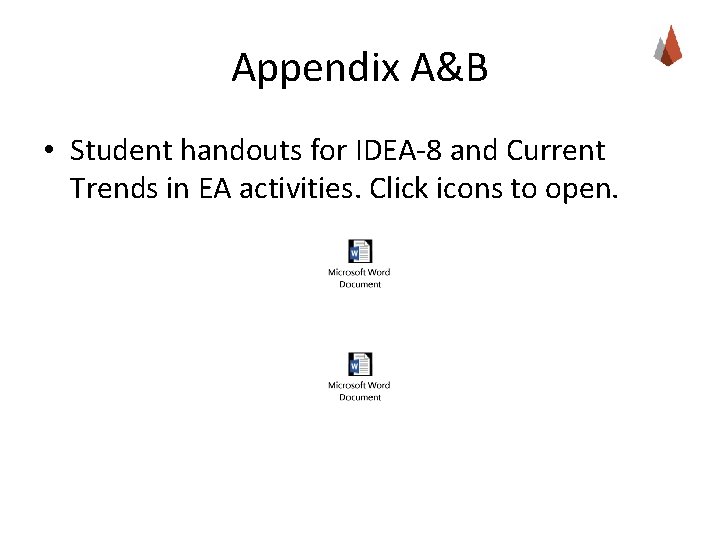 Appendix A&B

• Student handouts for IDEA-8 and Current Trends in EA activities. Click icons to open.

Microsoft Word Document

Microsoft Word Document